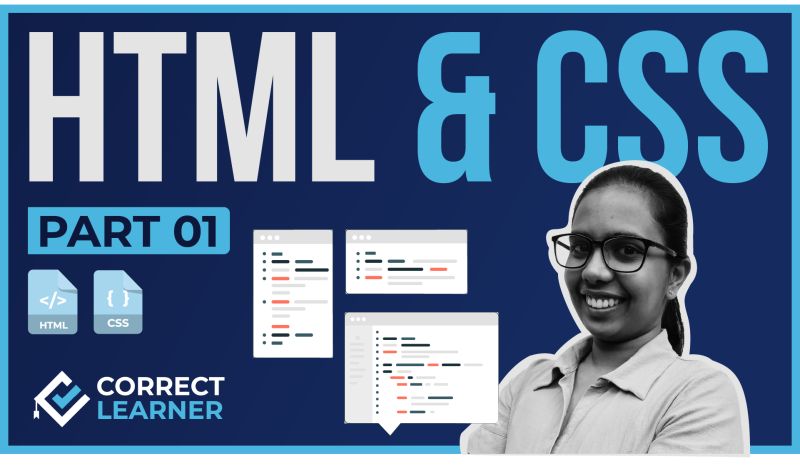 HTML & CSS

PART 01

</>
HTML

{ }
CSS

CORRECT
LEARNER